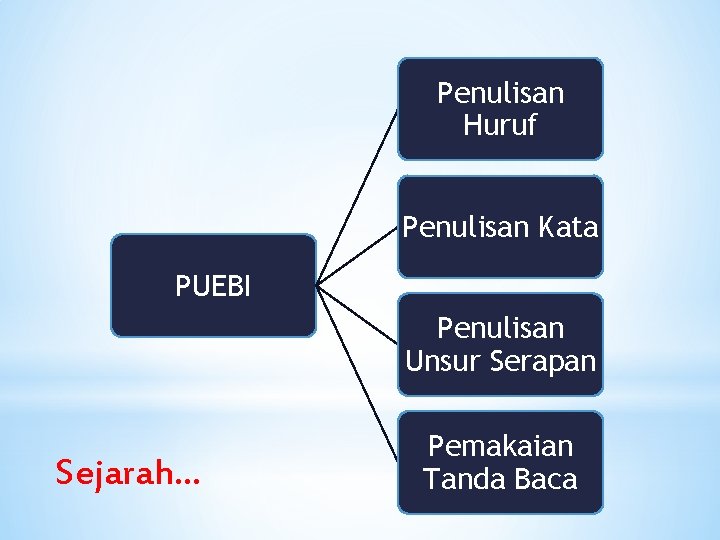 PUEBI

Penulisan Huruf

Penulisan Kata

Penulisan Unsur Serapan

Pemakaian Tanda Baca

Sejarah…